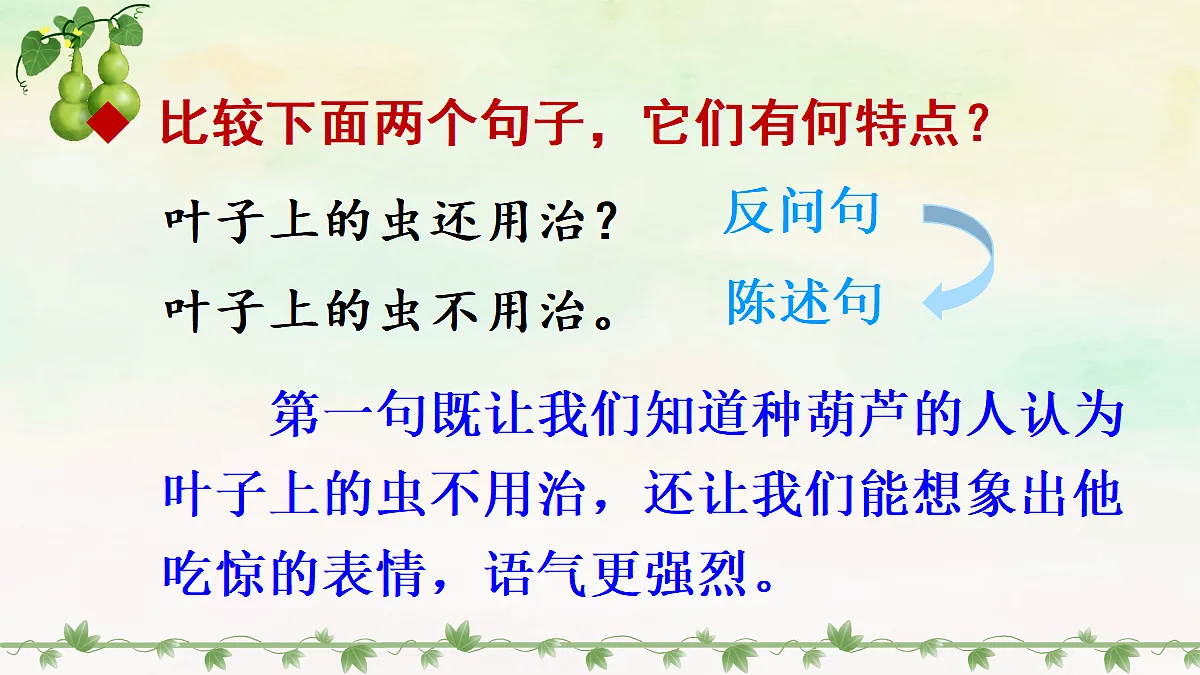 ◆ 比较下面两个句子，它们有何特点？

叶子上的虫还用治？ 反问句

叶子上的虫不用治。 陈述句

第一句既让我们知道种葫芦的人认为叶子上的虫不用治，还让我们能想象出他吃惊的表情，语气更强烈。